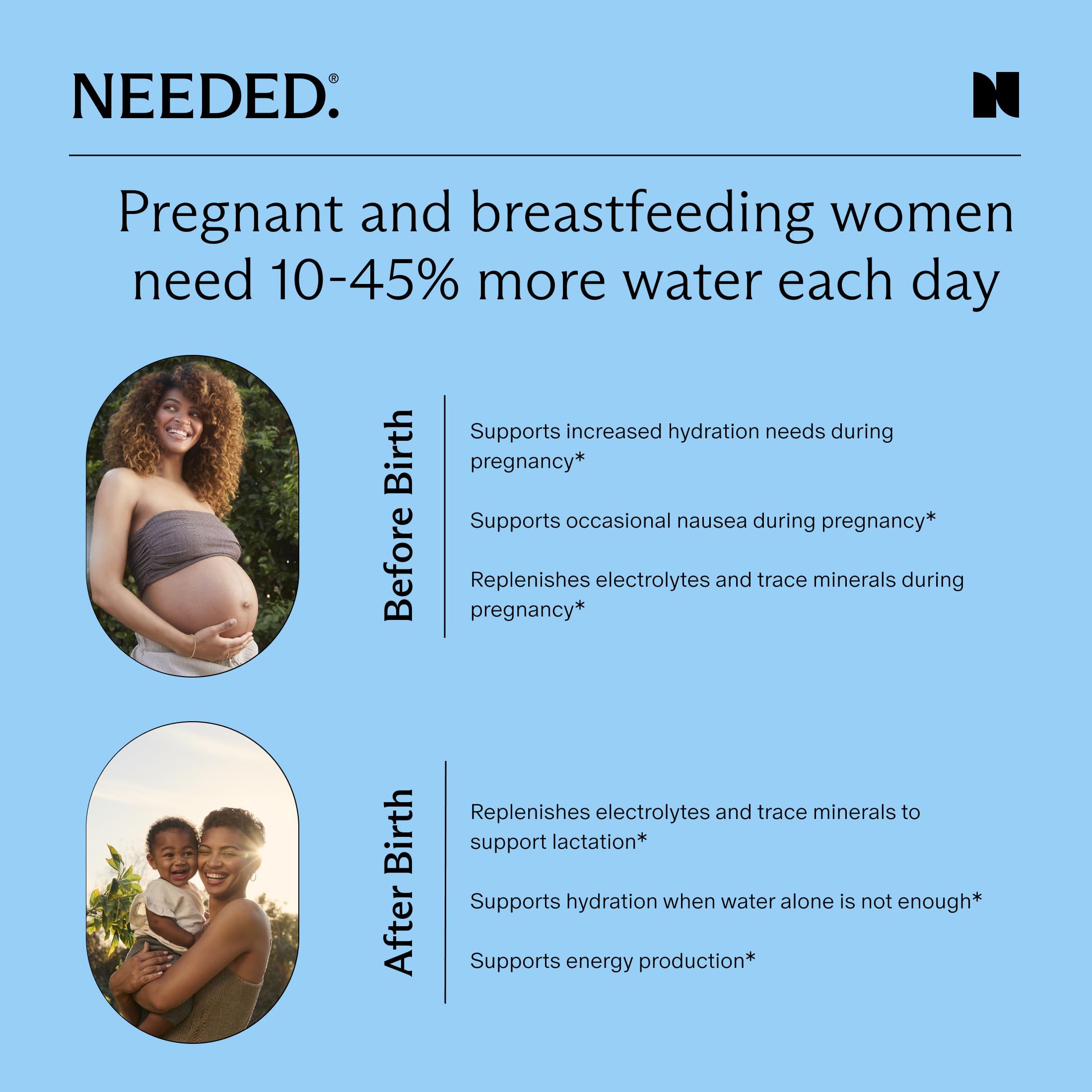 NEEDED.®

N

Pregnant and breastfeeding women need 10-45% more water each day

Before Birth

Supports increased hydration needs during pregnancy*

Supports occasional nausea during pregnancy*

Replenishes electrolytes and trace minerals during pregnancy*

After Birth

Replenishes electrolytes and trace minerals to support lactation*

Supports hydration when water alone is not enough*

Supports energy production*